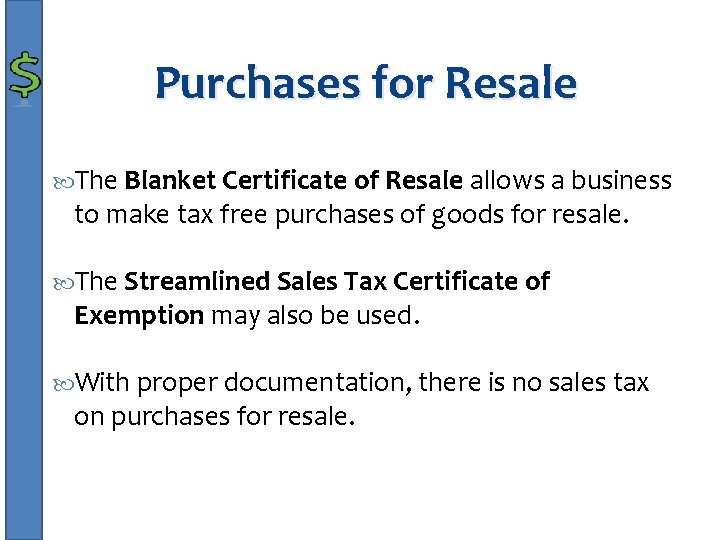 $

Purchases for Resale

The Blanket Certificate of Resale allows a business to make tax free purchases of goods for resale.

The Streamlined Sales Tax Certificate of Exemption may also be used.

With proper documentation, there is no sales tax on purchases for resale.